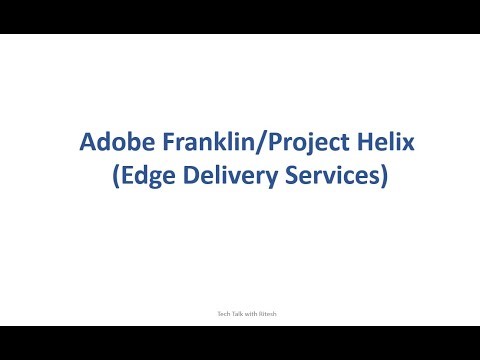 Adobe Franklin/Project Helix
(Edge Delivery Services)

Tech Talk with Ritesh